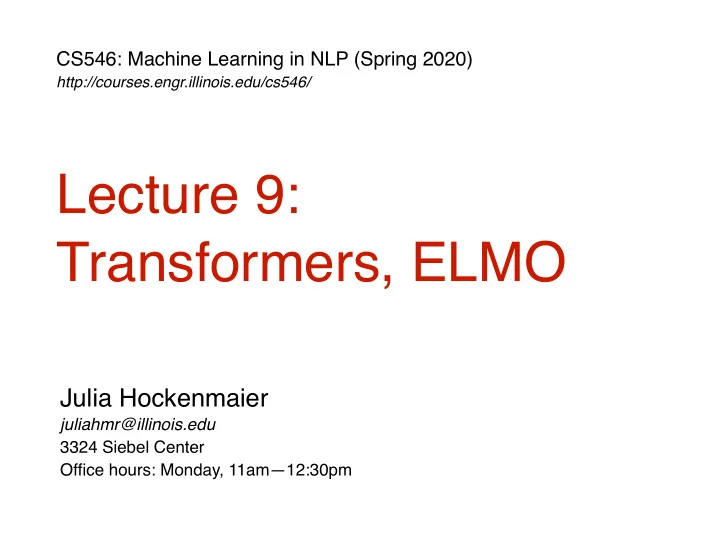 CS546: Machine Learning in NLP (Spring 2020)
http://courses.engr.illinois.edu/cs546/

Lecture 9:
Transformers, ELMO

Julia Hockenmaier
juliahmr@illinois.edu
3324 Siebel Center
Office hours: Monday, 11am—12:30pm